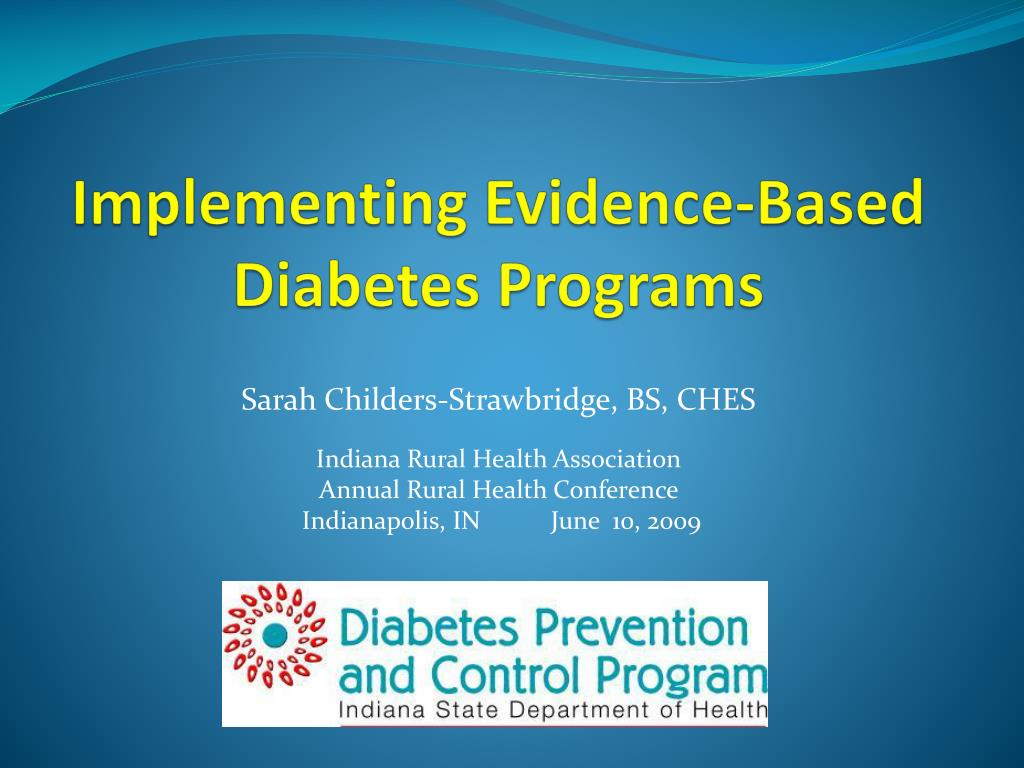 Implementing Evidence-Based Diabetes Programs

Sarah Childers-Strawbridge, BS, CHES

Indiana Rural Health Association
Annual Rural Health Conference
Indianapolis, IN June 10, 2009

Diabetes Prevention and Control Program
Indiana State Department of Health